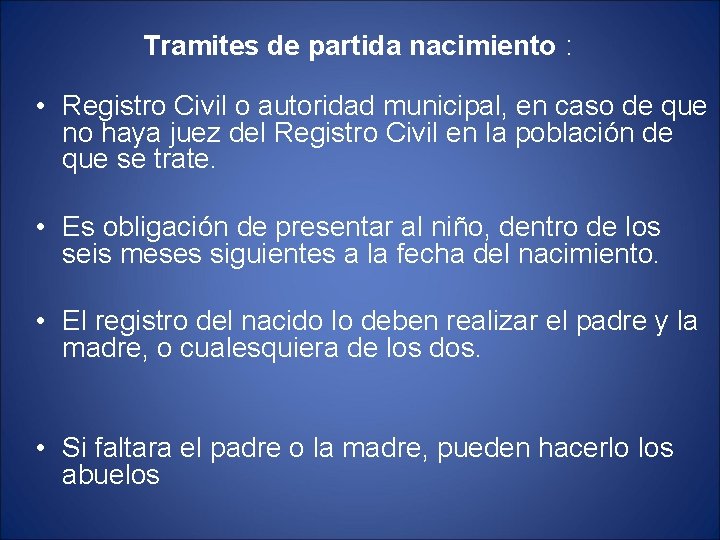 Tramites de partida nacimiento :

• Registro Civil o autoridad municipal, en caso de que no haya juez del Registro Civil en la población de que se trate.

• Es obligación de presentar al niño, dentro de los seis meses siguientes a la fecha del nacimiento.

• El registro del nacido lo deben realizar el padre y la madre, o cualesquiera de los dos.

• Si faltara el padre o la madre, pueden hacerlo los abuelos